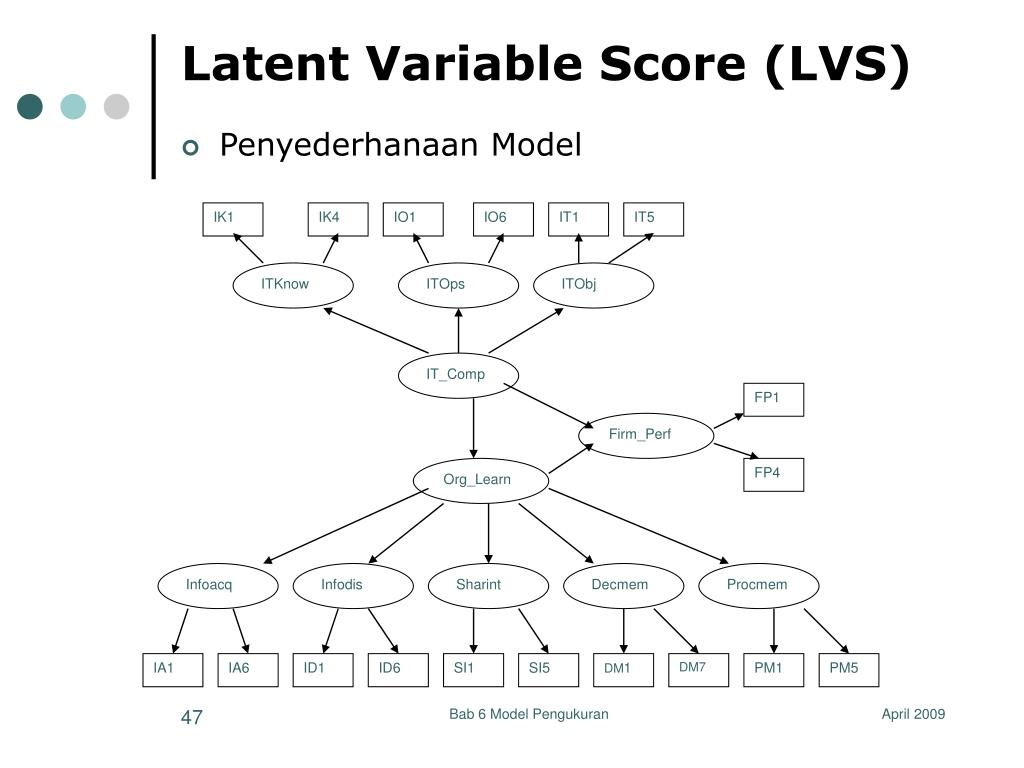 Latent Variable Score (LVS)

Penyederhanaan Model

IK1
IK4
IO1
IO6
IT1
IT5

ITKnow
ITOps
ITObj

IT_Comp

FP1
Firm_Perf
FP4

Org_Learn

Infoacq
Infodis
Sharint
Decmem
Procmem

IA1
IA6
ID1
ID6
SI1
SI5
DM1
DM7
PM1
PM5

47

Bab 6 Model Pengukuran

April 2009